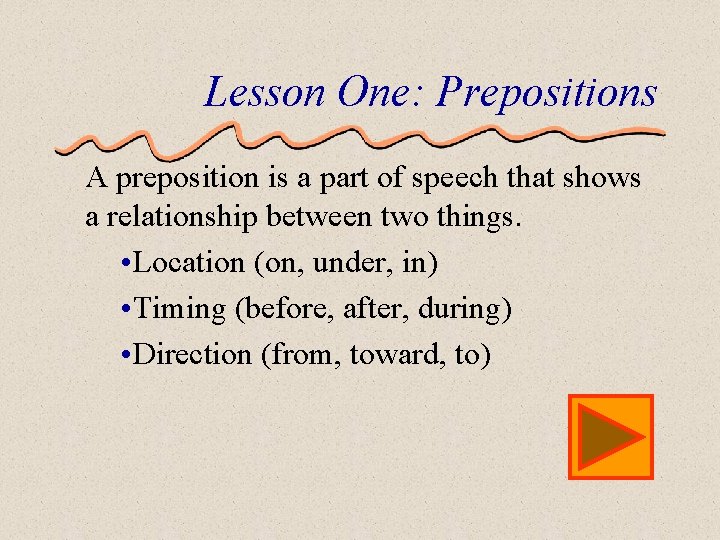 Lesson One: Prepositions

A preposition is a part of speech that shows a relationship between two things.

•Location (on, under, in)
•Timing (before, after, during)
•Direction (from, toward, to)